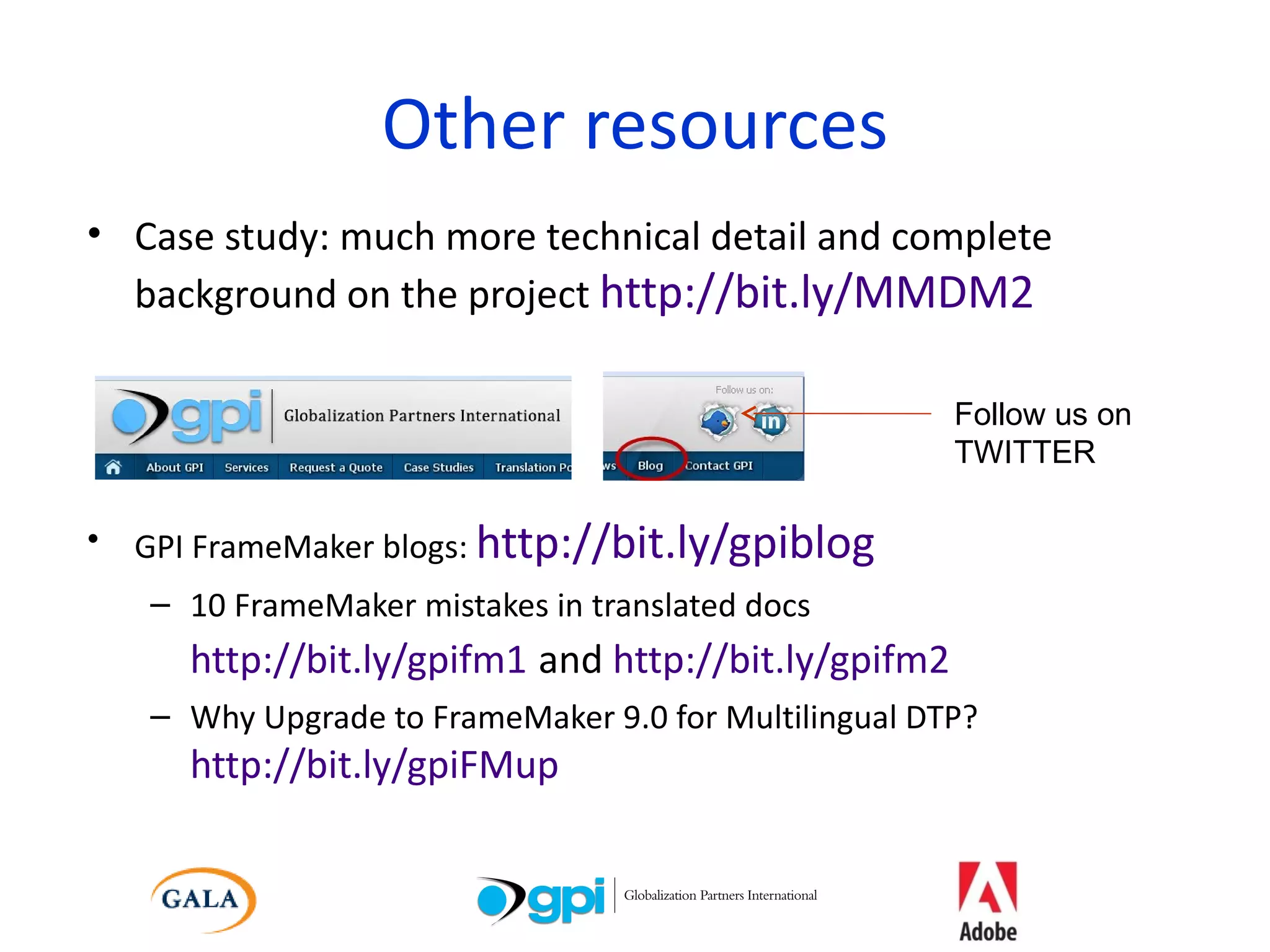 Other resources

• Case study: much more technical detail and complete background on the project http://bit.ly/MMDM2

gpi Globalization Partners International

About GPI Services Request a Quote Case Studies Translation Po

Follow us on:

in

ws Blog Contact GPI

Follow us on TWITTER

• GPI FrameMaker blogs: http://bit.ly/gpiblog

– 10 FrameMaker mistakes in translated docs http://bit.ly/gpifm1 and http://bit.ly/gpifm2

– Why Upgrade to FrameMaker 9.0 for Multilingual DTP? http://bit.ly/gpiFMup

GALA

gpi Globalization Partners International

Adobe